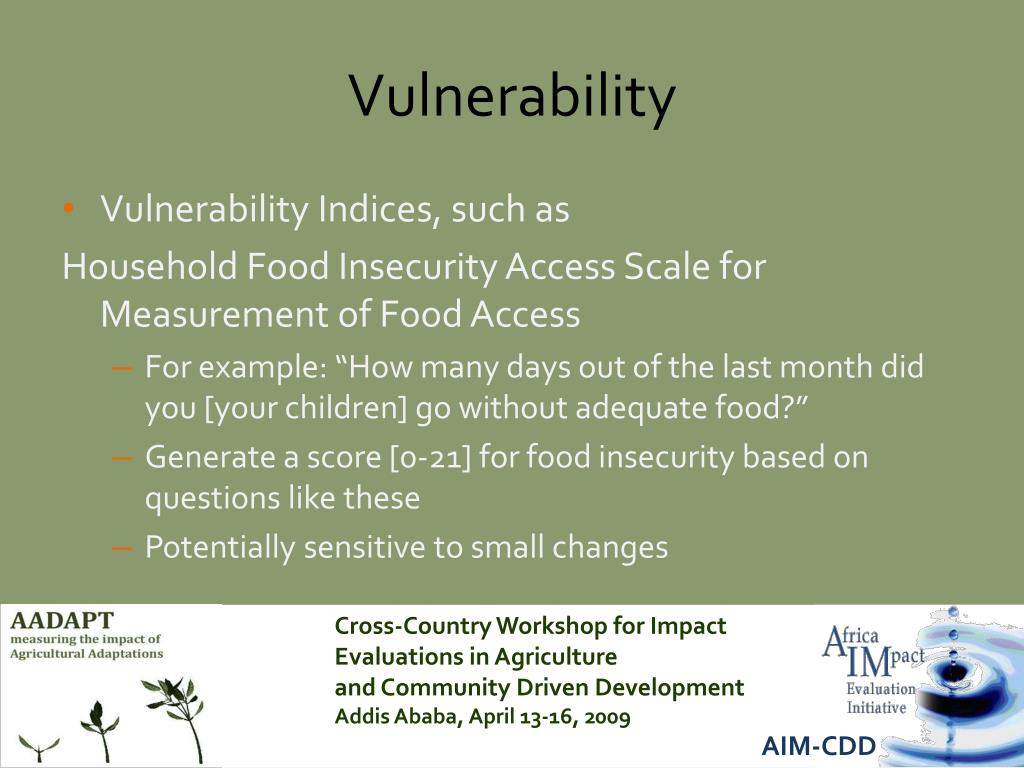 Vulnerability

• Vulnerability Indices, such as

Household Food Insecurity Access Scale for Measurement of Food Access

– For example: “How many days out of the last month did you [your children] go without adequate food?”

– Generate a score [0-21] for food insecurity based on questions like these

– Potentially sensitive to small changes

AADAPT
measuring the impact of Agricultural Adaptations

Cross-Country Workshop for Impact Evaluations in Agriculture and Community Driven Development
Addis Ababa, April 13-16, 2009

Africa IMpact Evaluation Initiative

AIM-CDD